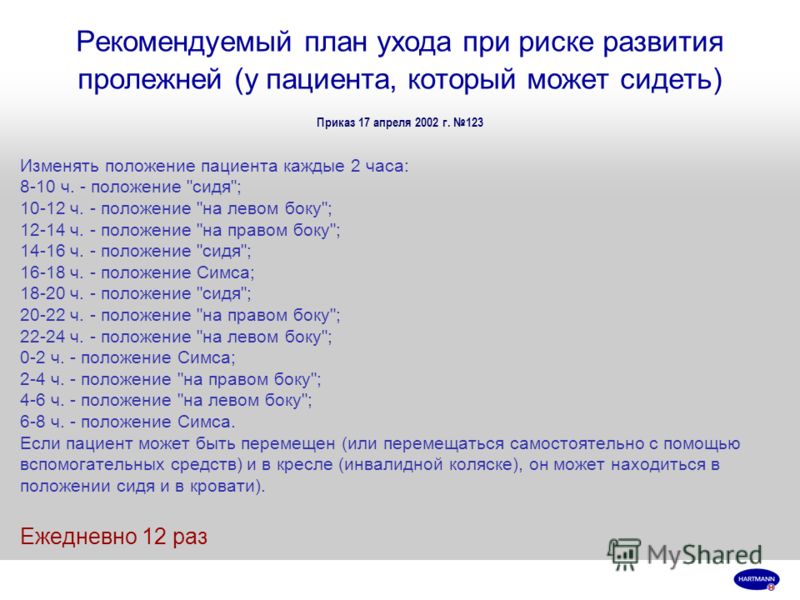 Рекомендуемый план ухода при риске развития пролежней (у пациента, который может сидеть)

Приказ 17 апреля 2002 г. №123

Изменять положение пациента каждые 2 часа:
8-10 ч. - положение "сидя";
10-12 ч. - положение "на левом боку";
12-14 ч. - положение "на правом боку";
14-16 ч. - положение "сидя";
16-18 ч. - положение Симса;
18-20 ч. - положение "сидя";
20-22 ч. - положение "на правом боку";
22-24 ч. - положение "на левом боку";
0-2 ч. - положение Симса;
2-4 ч. - положение "на правом боку";
4-6 ч. - положение "на левом боку";
6-8 ч. - положение Симса.
Если пациент может быть перемещен (или перемещаться самостоятельно с помощью вспомогательных средств) и в кресле (инвалидной коляске), он может находиться в положении сидя и в кровати).

Ежедневно 12 раз

MyShared

HARTMANN